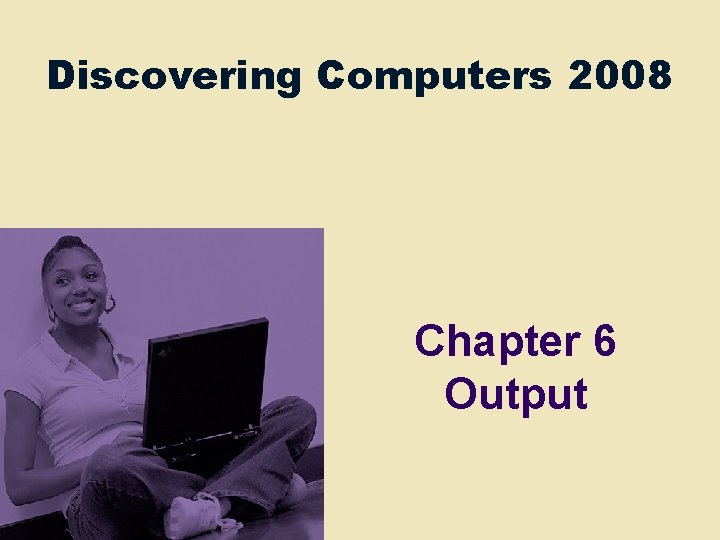 Discovering Computers 2008

Chapter 6
Output